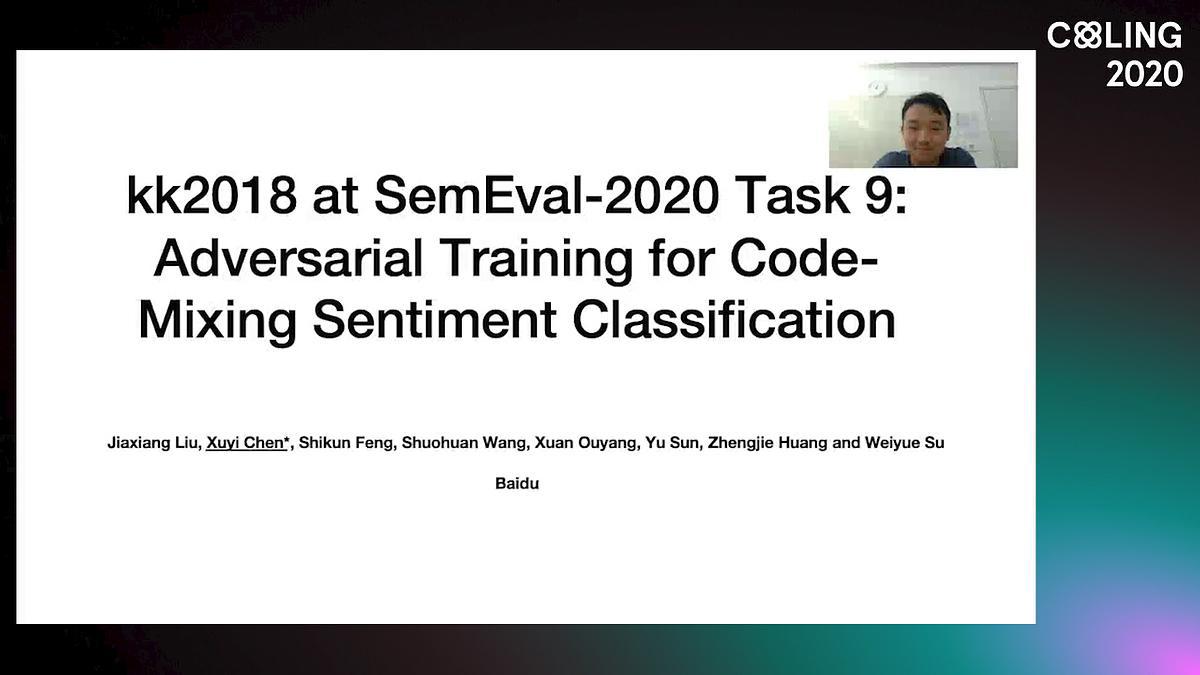 COLING 2020

kk2018 at SemEval-2020 Task 9: Adversarial Training for Code-Mixing Sentiment Classification

Jiaxiang Liu, Xuyi Chen*, Shikun Feng, Shuohuan Wang, Xuan Ouyang, Yu Sun, Zhengjie Huang and Weiyue Su

Baidu